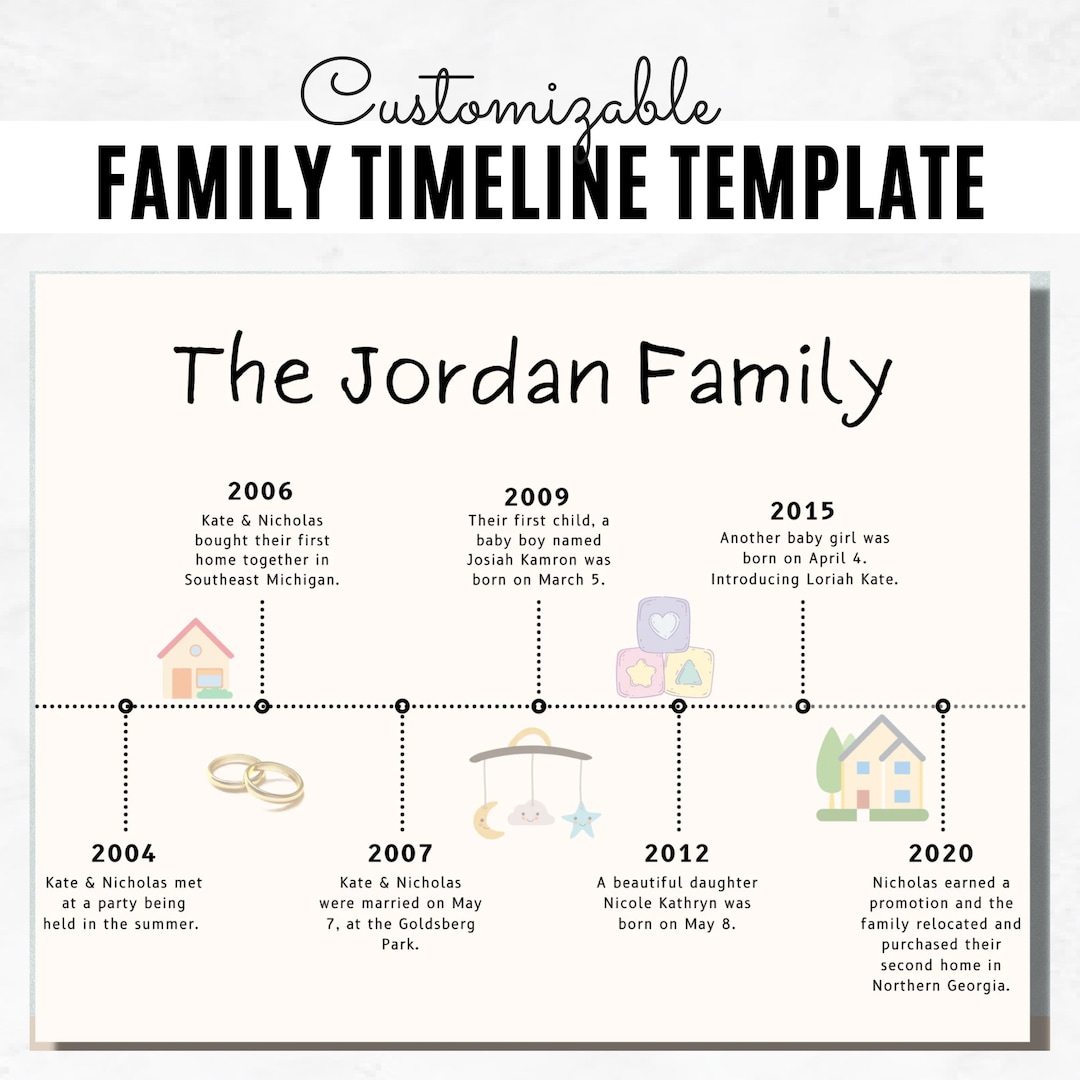 Customizable
FAMILY TIMELINE TEMPLATE

The Jordan Family

2006
Kate & Nicholas bought their first home together in Southeast Michigan.

2009
Their first child, a baby boy named Josiah Kamron was born on March 5.

2015
Another baby girl was born on April 4. Introducing Loriah Kate.

2004
Kate & Nicholas met at a party being held in the summer.

2007
Kate & Nicholas were married on May 7, at the Goldsberg Park.

2012
A beautiful daughter Nicole Kathryn was born on May 8.

2020
Nicholas earned a promotion and the family relocated and purchased their second home in Northern Georgia.